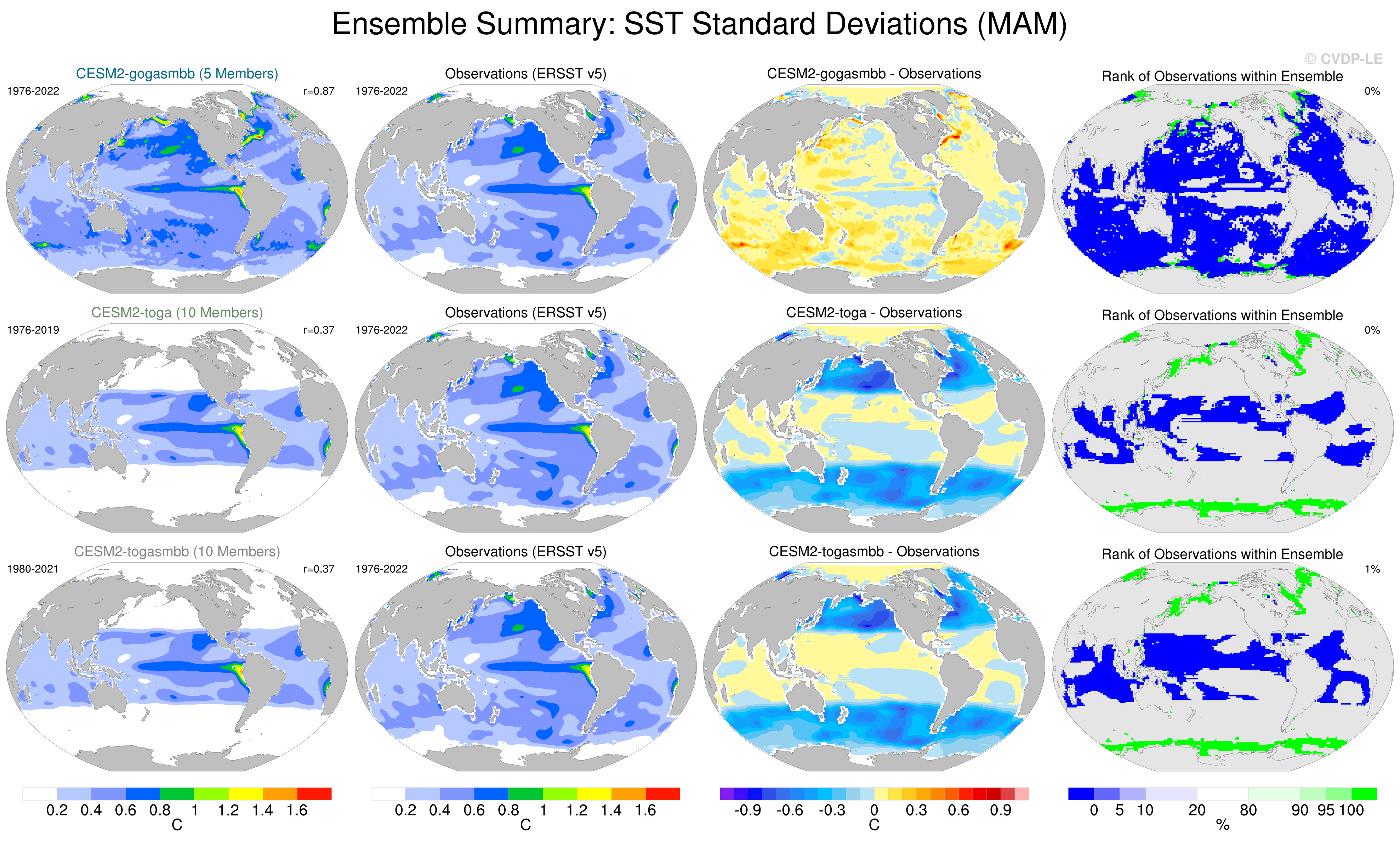 Ensemble Summary: SST Standard Deviations (MAM)

© CVDP-LE

CESM2-gogasmbb (5 Members)
1976-2022 r=0.87

Observations (ERSST v5)
1976-2022

CESM2-gogasmbb - Observations

Rank of Observations within Ensemble
0%

CESM2-toga (10 Members)
1976-2019 r=0.37

Observations (ERSST v5)
1976-2022

CESM2-toga - Observations

Rank of Observations within Ensemble
0%

CESM2-togasmbb (10 Members)
1980-2021 r=0.37

Observations (ERSST v5)
1976-2022

CESM2-togasmbb - Observations

Rank of Observations within Ensemble
1%

0.2 0.4 0.6 0.8 1 1.2 1.4 1.6
C

0.2 0.4 0.6 0.8 1 1.2 1.4 1.6
C

-0.9 -0.6 -0.3 0 0.3 0.6 0.9
C

0 5 10 20 80 90 95 100
%